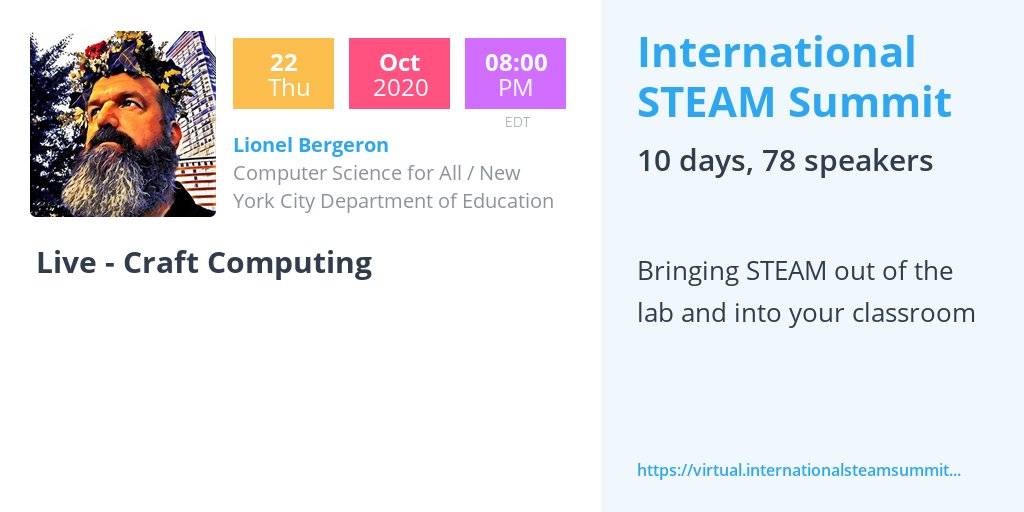 22
Thu

Oct
2020

08:00
PM
EDT

Lionel Bergeron
Computer Science for All / New York City Department of Education

Live - Craft Computing

International STEAM Summit

10 days, 78 speakers

Bringing STEAM out of the lab and into your classroom

https://virtual.internationalsteamsummit...